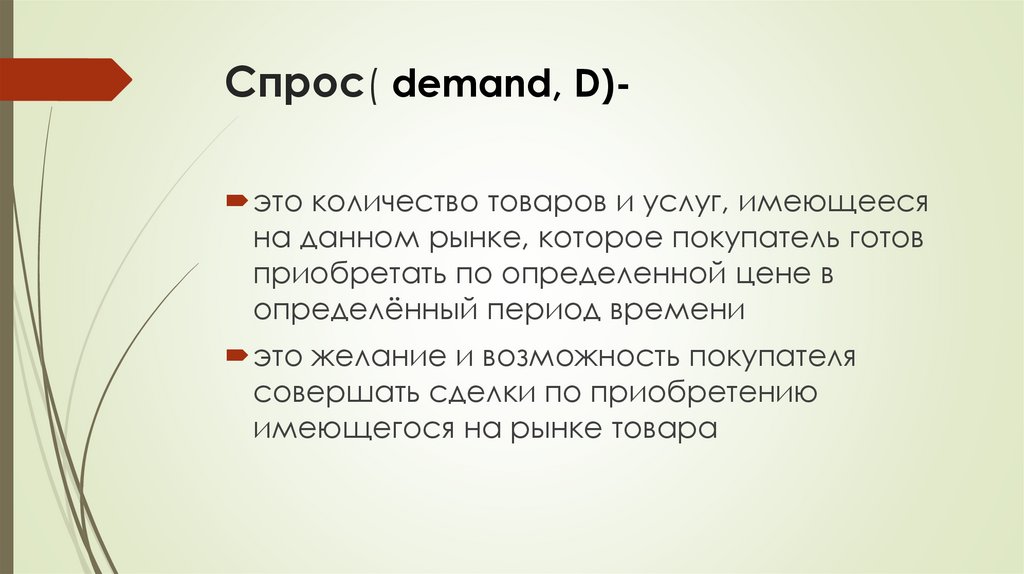 Спрос( demand, D)-

это количество товаров и услуг, имеющееся на данном рынке, которое покупатель готов приобретать по определенной цене в определённый период времени

это желание и возможность покупателя совершать сделки по приобретению имеющегося на рынке товара